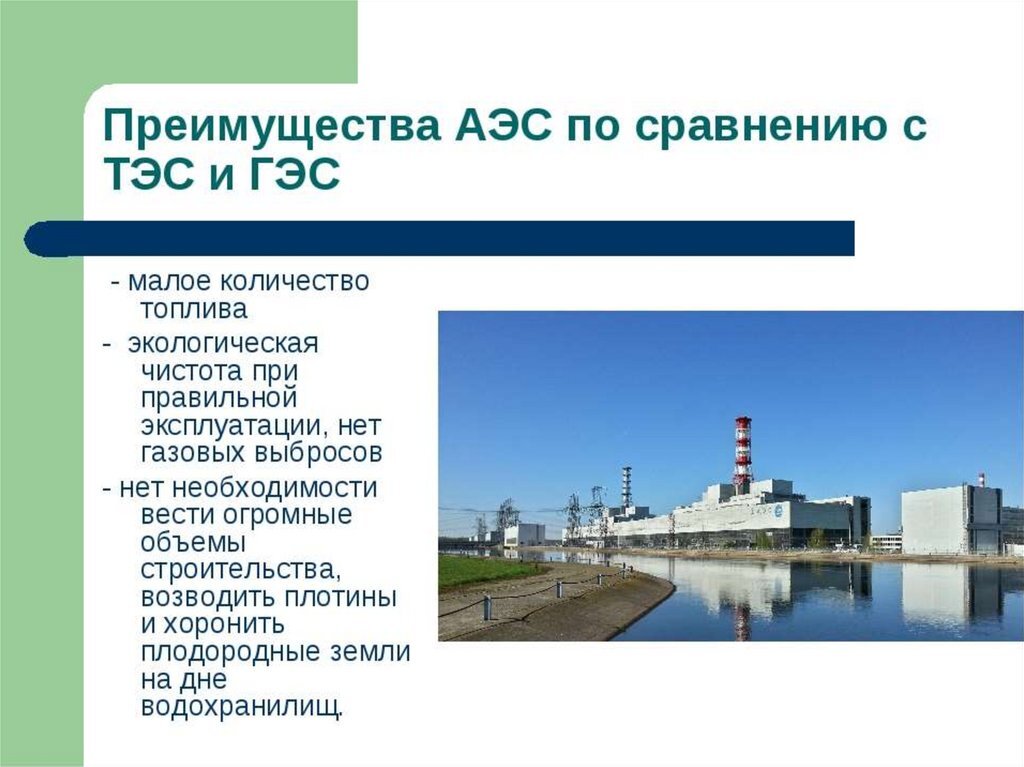 Преимущества АЭС по сравнению с ТЭС и ГЭС

- малое количество топлива

- экологическая чистота при правильной эксплуатации, нет газовых выбросов

- нет необходимости вести огромные объемы строительства, возводить плотины и хоронить плодородные земли на дне водохранилищ.